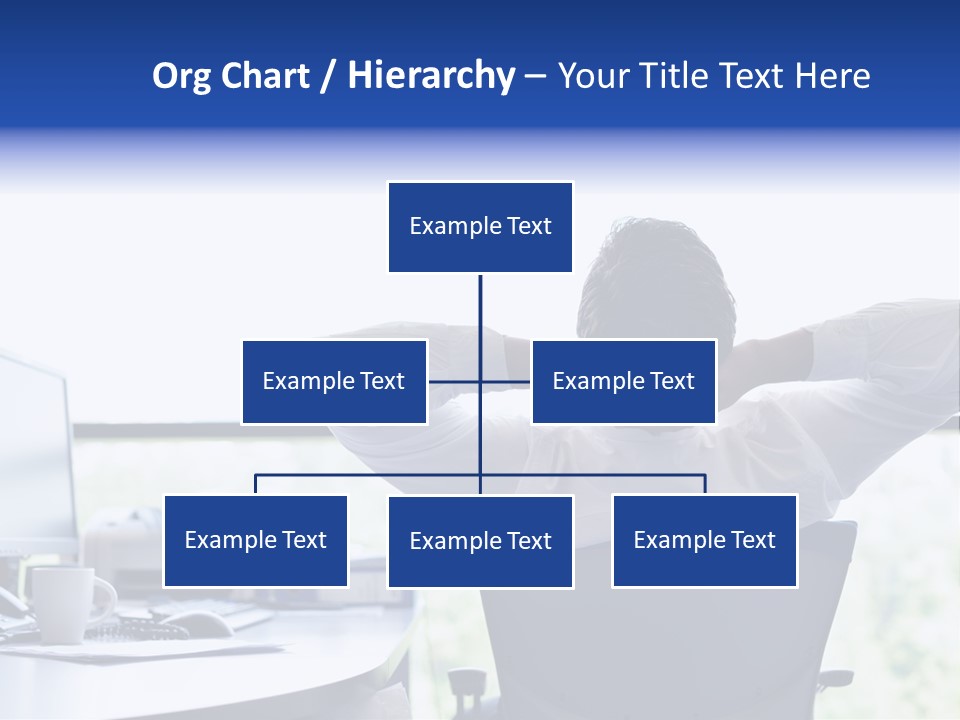 Org Chart / Hierarchy – Your Title Text Here

Example Text

Example Text

Example Text

Example Text

Example Text

Example Text